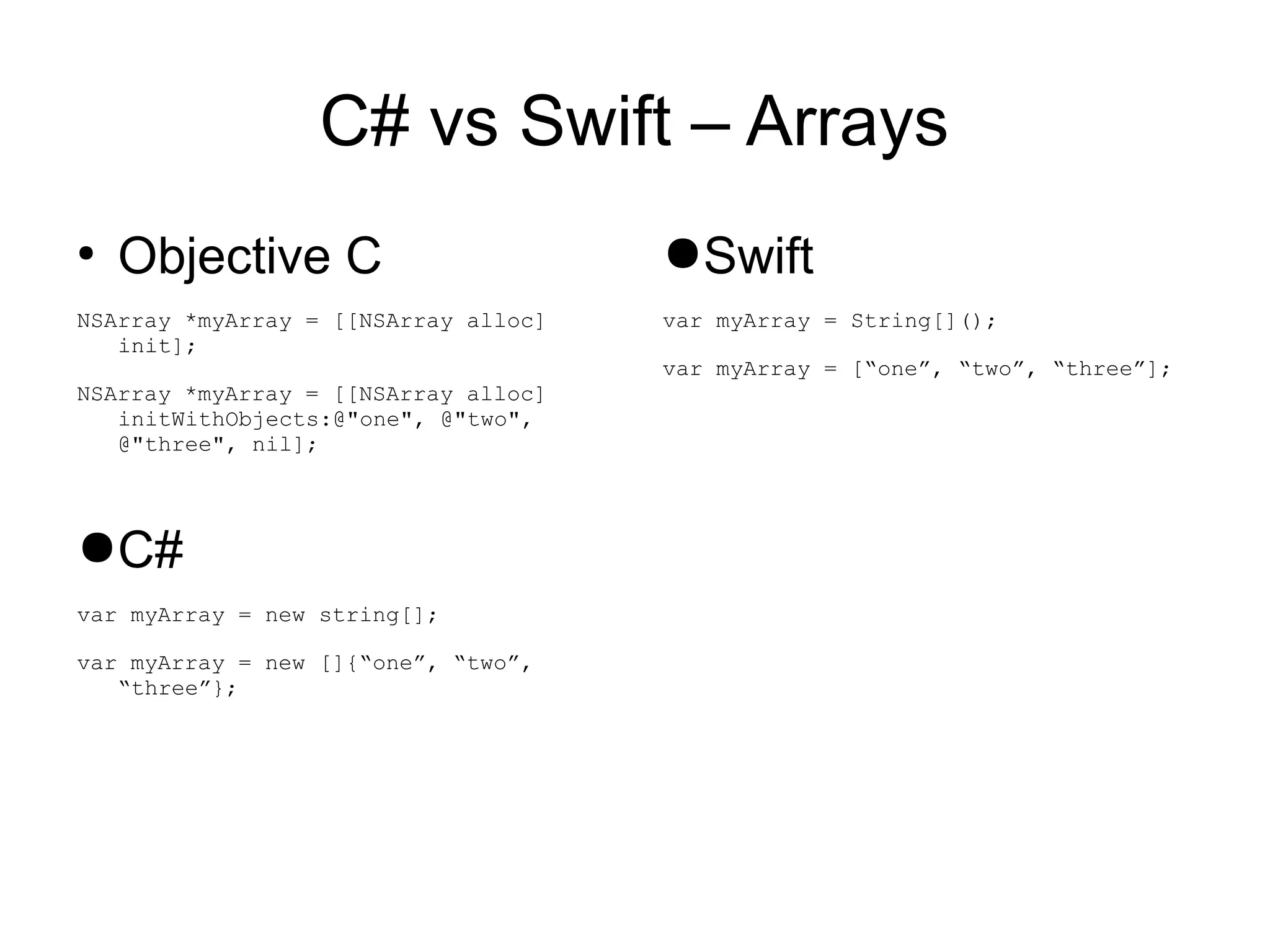 C# vs Swift – Arrays

• Objective C

NSArray *myArray = [[NSArray alloc] init];

NSArray *myArray = [[NSArray alloc] initWithObjects:@"one", @"two", @"three", nil];

• C#

var myArray = new string[];

var myArray = new []{“one”, “two”, “three”};

• Swift

var myArray = String[]();

var myArray = [“one”, “two”, “three”];